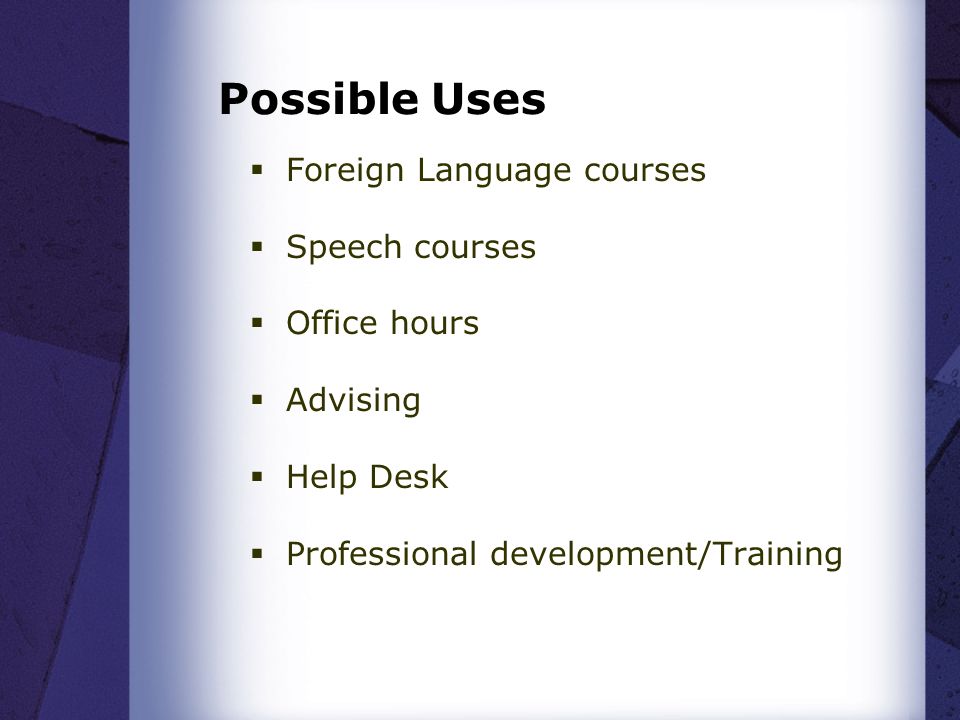 Possible Uses

▪ Foreign Language courses

▪ Speech courses

▪ Office hours

▪ Advising

▪ Help Desk

▪ Professional development/Training